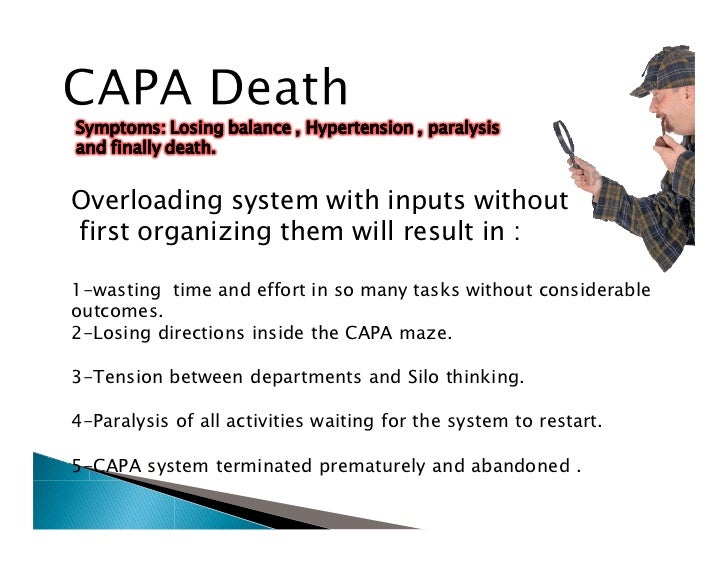 CAPA Death

Symptoms: Losing balance , Hypertension , paralysis and finally death.

Overloading system with inputs without first organizing them will result in :

1-wasting time and effort in so many tasks without considerable outcomes.
2-Losing directions inside the CAPA maze.

3-Tension between departments and Silo thinking.

4-Paralysis of all activities waiting for the system to restart.

5-CAPA system terminated prematurely and abandoned .